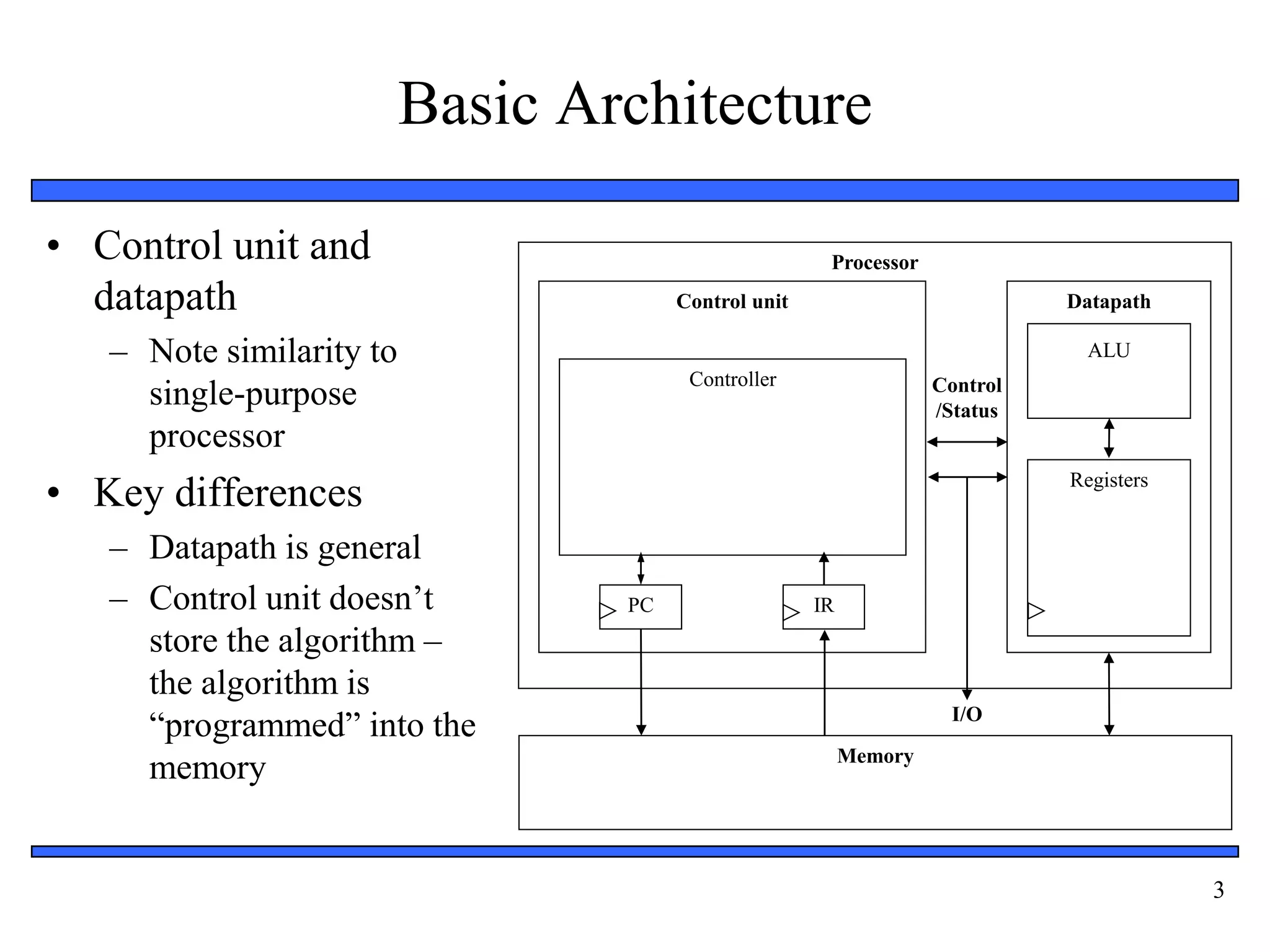 Basic Architecture

• Control unit and datapath
– Note similarity to single-purpose processor

• Key differences
– Datapath is general
– Control unit doesn’t store the algorithm – the algorithm is “programmed” into the memory

Processor

Control unit

Controller

PC

IR

Control /Status

Datapath

ALU

Registers

I/O

Memory

3